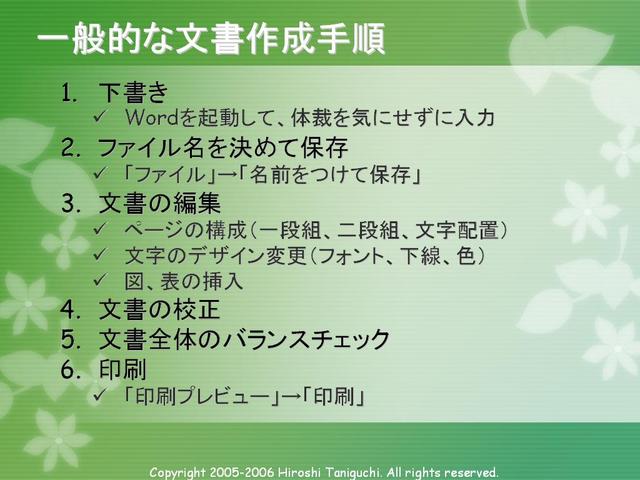 一般的な文書作成手順

1. 下書き
✓ Wordを起動して、体裁を気にせずに入力
2. ファイル名を決めて保存
✓ 「ファイル」→「名前をつけて保存」
3. 文書の編集
✓ ページの構成（一段組、二段組、文字配置）
✓ 文字のデザイン変更（フォント、下線、色）
✓ 図、表の挿入
4. 文書の校正
5. 文書全体のバランスチェック
6. 印刷
✓ 「印刷プレビュー」→「印刷」

Copyright 2005-2006 Hiroshi Taniguchi. All rights reserved.